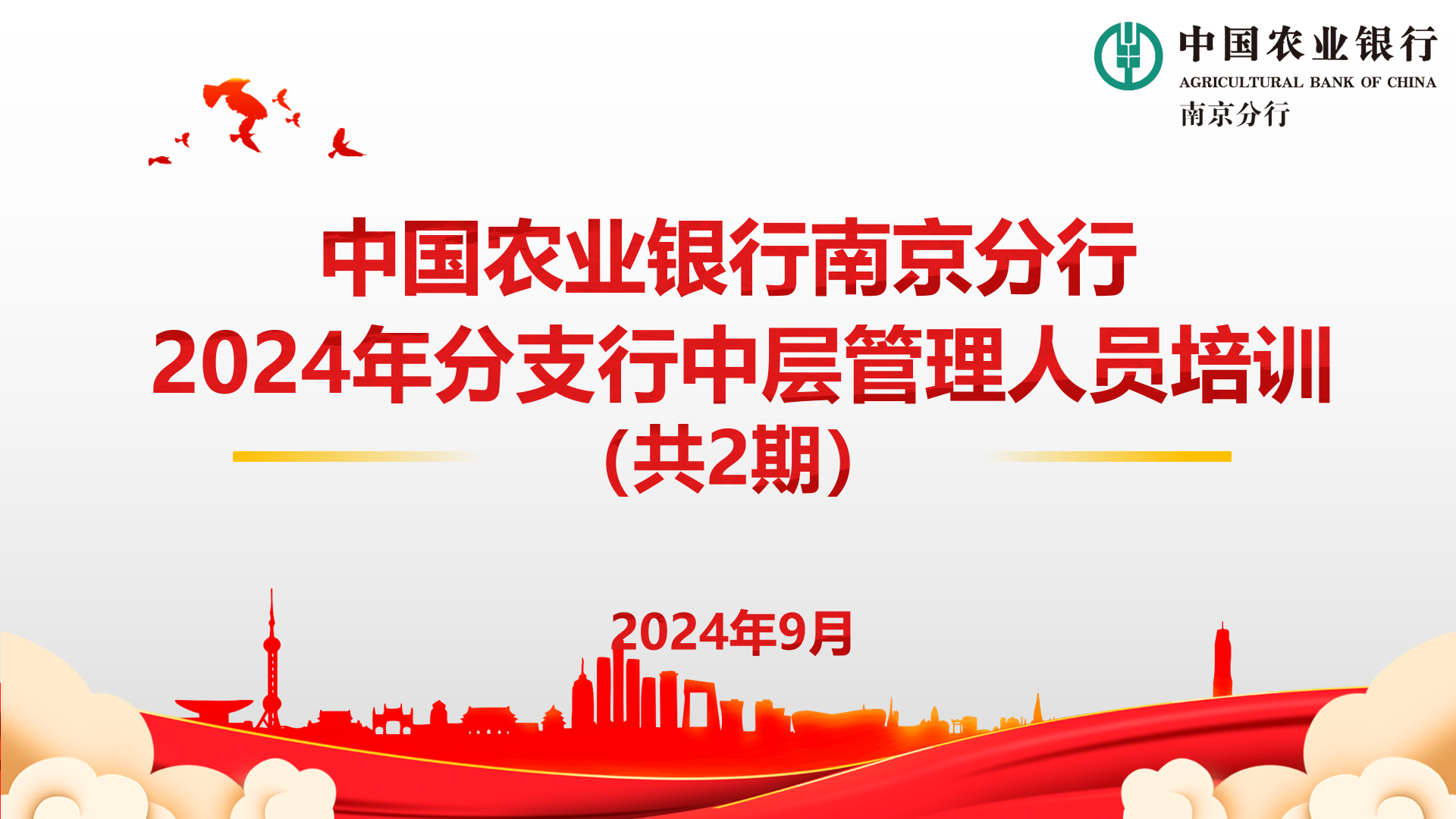 中国农业银行
AGRICULTURAL BANK OF CHINA
南京分行

中国农业银行南京分行
2024年分支行中层管理人员培训
(共2期)

2024年9月